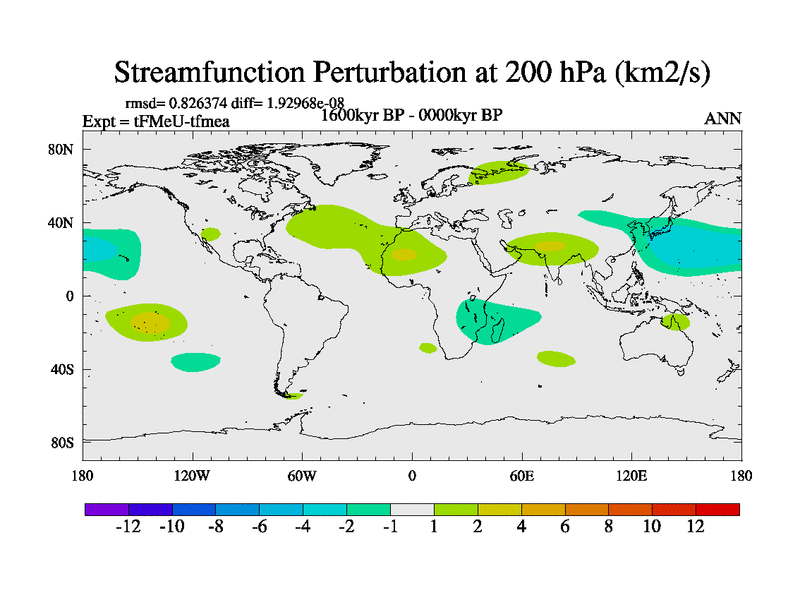 Streamfunction Perturbation at 200 hPa (km2/s)

rmsd= 0.826374 diff= 1.92968e-08

Expt = tFMeU-tfmea

1600kyr BP - 0000kyr BP

ANN

80N

40N

0

40S

80S

180

120W

60W

0

60E

120E

180

-12 -10 -8 -6 -4 -2 -1 1 2 4 6 8 10 12